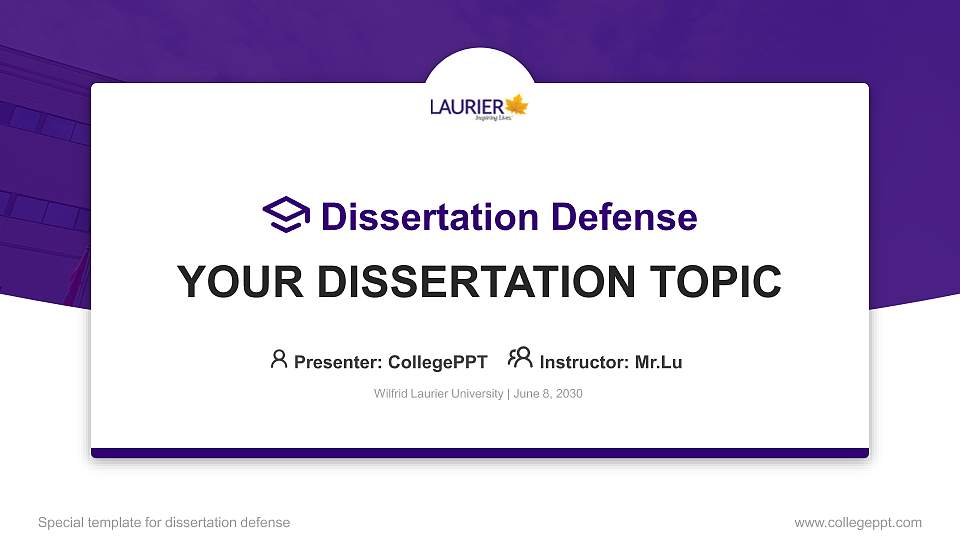 LAURIER
Inspiring Lives.

Dissertation Defense

YOUR DISSERTATION TOPIC

Presenter: CollegePPT Instructor: Mr.Lu

Wilfrid Laurier University | June 8, 2030

Special template for dissertation defense

www.collegeppt.com